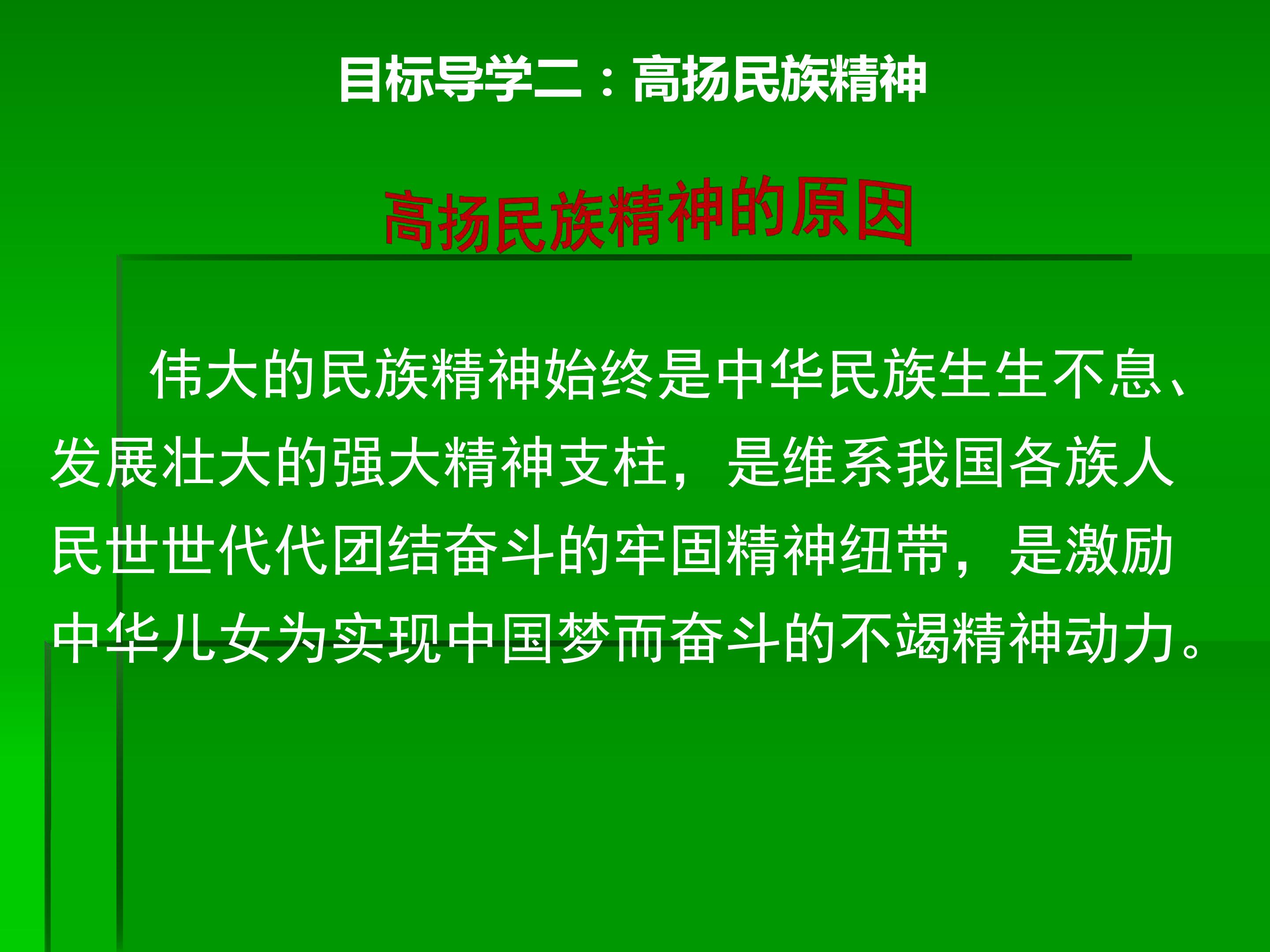 目标导学二：高扬民族精神

高扬民族精神的原因

伟大的民族精神始终是中华民族生生不息、发展壮大的强大精神支柱，是维系我国各族人民世世代代团结奋斗的牢固精神纽带，是激励中华儿女为实现中国梦而奋斗的不竭精神动力。